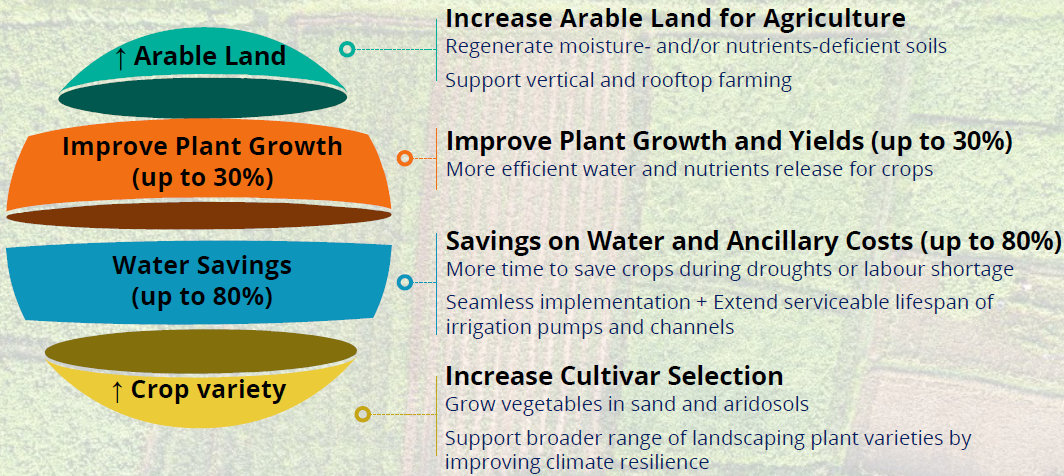 ↑ Arable Land

Improve Plant Growth (up to 30%)

Water Savings (up to 80%)

↑ Crop variety

Increase Arable Land for Agriculture
Regenerate moisture- and/or nutrients-deficient soils

Support vertical and rooftop farming

Improve Plant Growth and Yields (up to 30%)
More efficient water and nutrients release for crops

Savings on Water and Ancillary Costs (up to 80%)
More time to save crops during droughts or labour shortage

Seamless implementation + Extend serviceable lifespan of irrigation pumps and channels

Increase Cultivar Selection
Grow vegetables in sand and aridosols

Support broader range of landscaping plant varieties by improving climate resilience